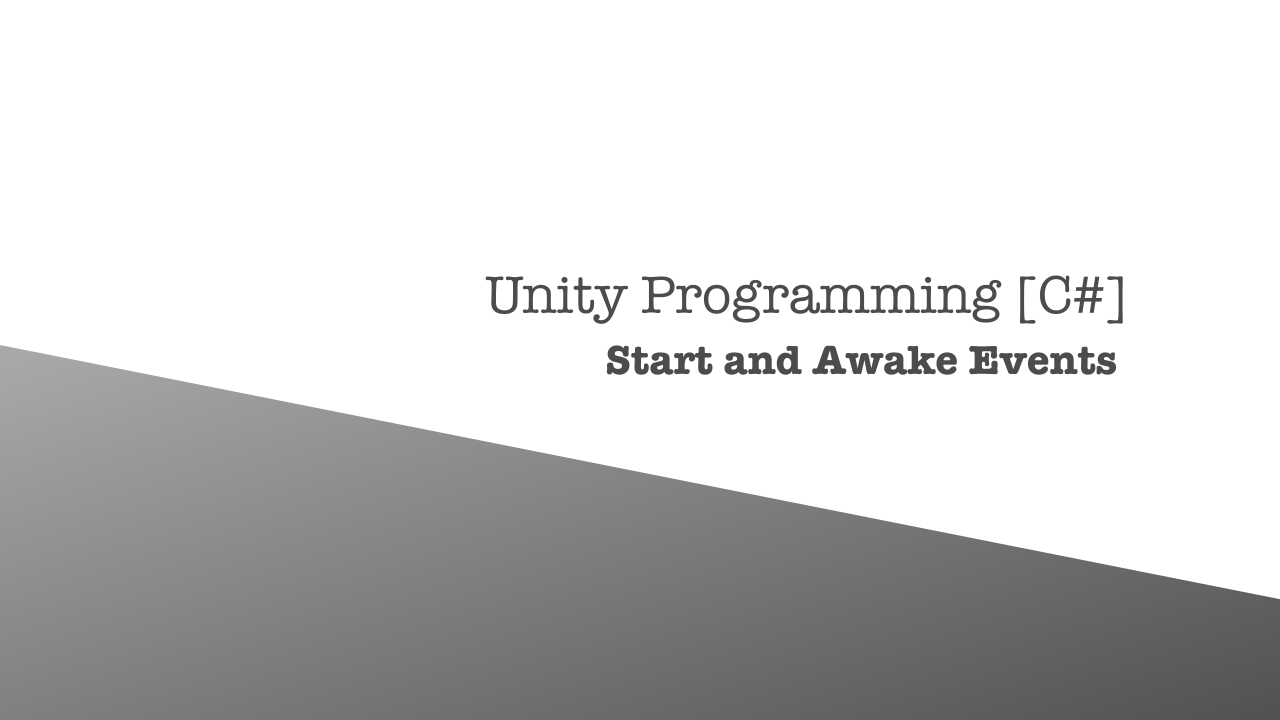 Unity Programming [C#]

Start and Awake Events